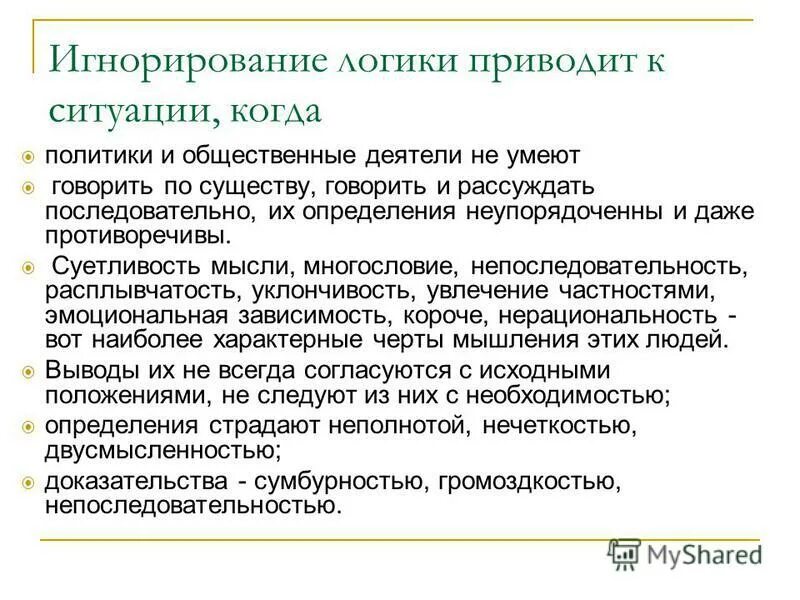 Игнорирование логики приводит к ситуации, когда

политики и общественные деятели не умеют

говорить по существу, говорить и рассуждать последовательно, их определения неупорядоченны и даже противоречивы.

Суетливость мысли, многословие, непоследовательность, расплывчатость, уклончивость, увлечение частностями, эмоциональная зависимость, короче, нерациональность - вот наиболее характерные черты мышления этих людей.

Выводы их не всегда согласуются с исходными положениями, не следуют из них с необходимостью;

определения страдают неполнотой, нечеткостью, двусмысленностью;

доказательства - сумбурностью, громоздкостью, непоследовательностью.

MyShared